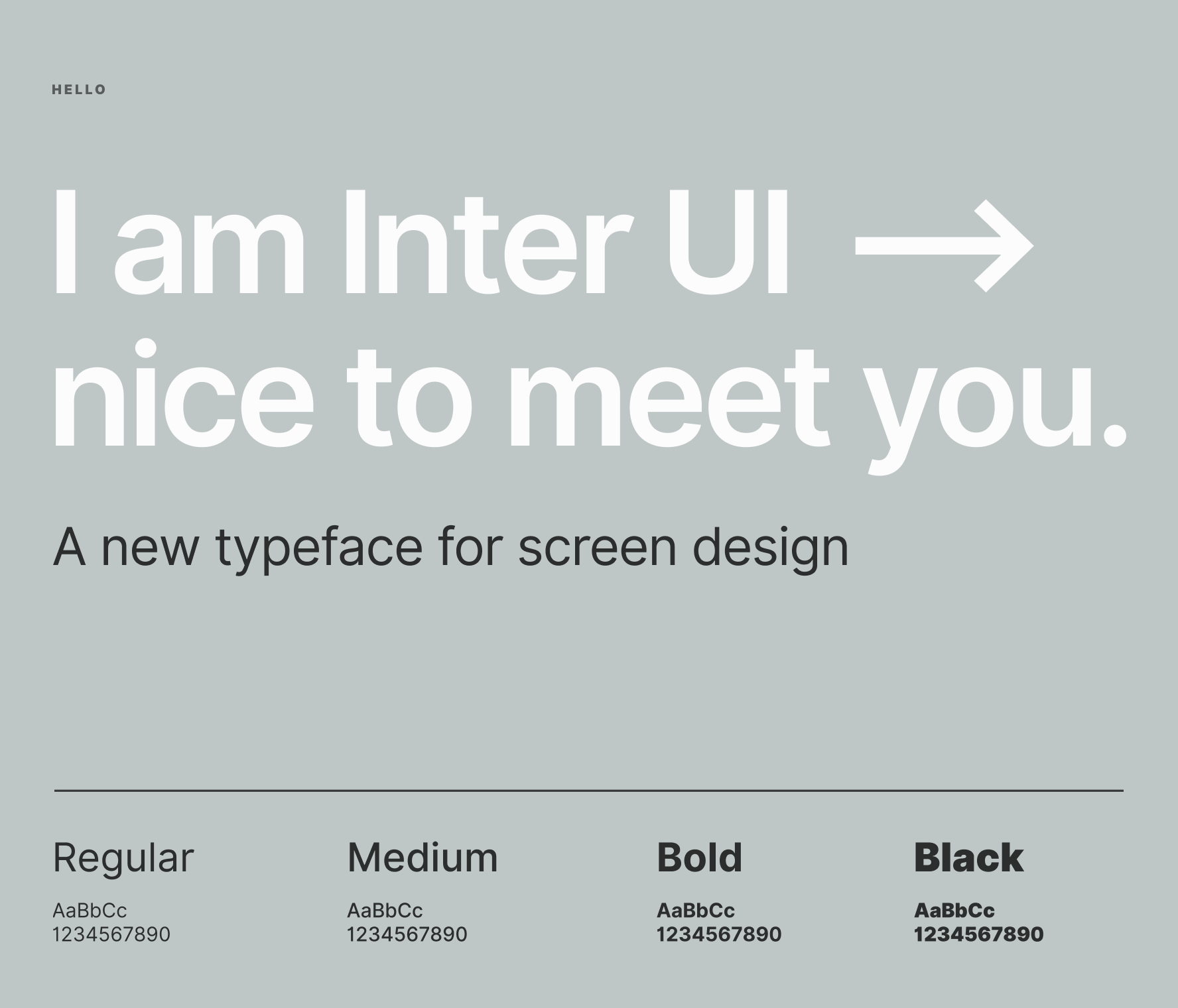 HELLO

I am Inter UI →
nice to meet you.

A new typeface for screen design

Regular

AaBbCc
1234567890

Medium

AaBbCc
1234567890

Bold

AaBbCc
1234567890

Black

AaBbCc
1234567890